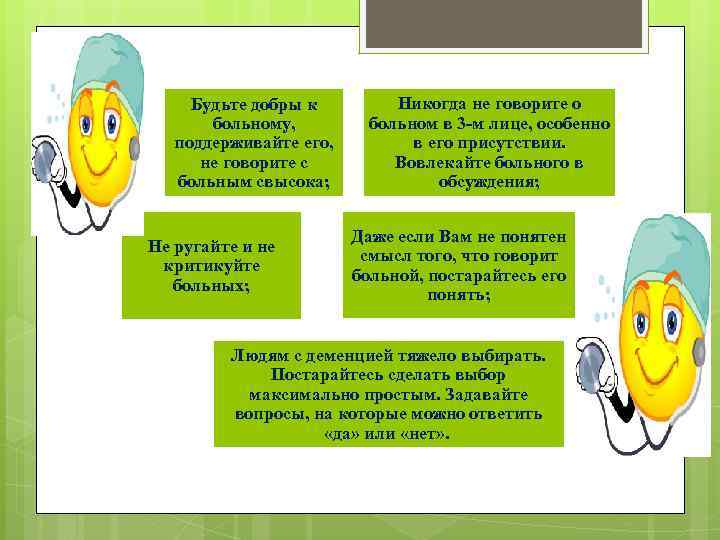 Будьте добры к больному, поддерживайте его, не говорите с больным свысока;

Никогда не говорите о больном в 3-м лице, особенно в его присутствии. Вовлекайте больного в обсуждения;

Не ругайте и не критикуйте больных;

Даже если Вам не понятен смысл того, что говорит больной, постарайтесь его понять;

Людям с деменцией тяжело выбирать. Постарайтесь сделать выбор максимально простым. Задавайте вопросы, на которые можно ответить «да» или «нет».